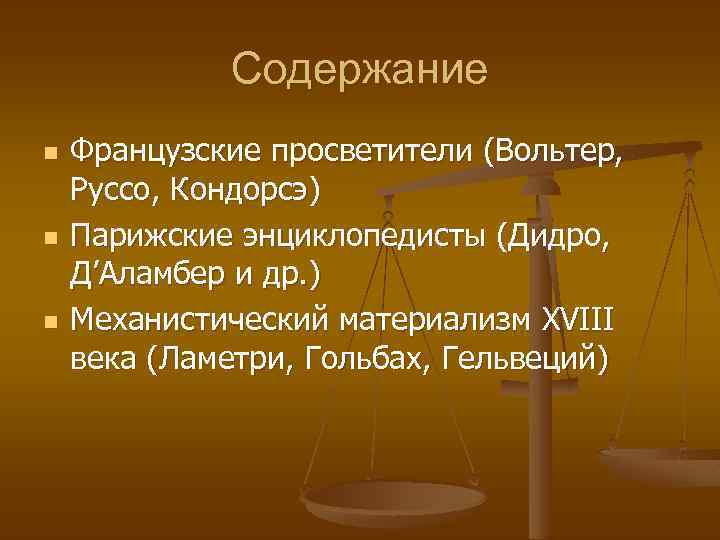 Содержание

- Французские просветители (Вольтер, Руссо, Кондорсэ)
- Парижские энциклопедисты (Дидро, Д’Аламбер и др.)
- Механистический материализм XVIII века (Ламетри, Гольбах, Гельвеций)